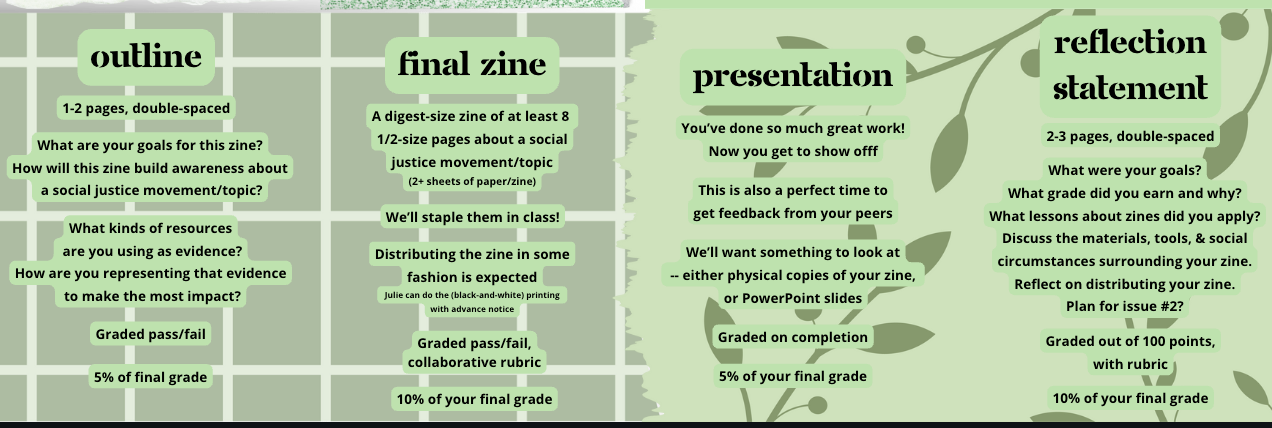 outline

1-2 pages, double-spaced

What are your goals for this zine? How will this zine build awareness about a social justice movement/topic?

What kinds of resources are you using as evidence? How are you representing that evidence to make the most impact?

Graded pass/fail

5% of final grade

final zine

A digest-size zine of at least 8 1/2-size pages about a social justice movement/topic
(2+ sheets of paper/zine)

We'll staple them in class!

Distributing the zine in some fashion is expected
Julie can do the (black-and-white) printing with advance notice

Graded pass/fail, collaborative rubric

10% of your final grade

presentation

You've done so much great work! Now you get to show offf

This is also a perfect time to get feedback from your peers

We'll want something to look at -- either physical copies of your zine, or PowerPoint slides

Graded on completion

5% of your final grade

reflection statement

2-3 pages, double-spaced

What were your goals? What grade did you earn and why? What lessons about zines did you apply? Discuss the materials, tools, & social circumstances surrounding your zine. Reflect on distributing your zine. Plan for issue #2?

Graded out of 100 points, with rubric

10% of your final grade